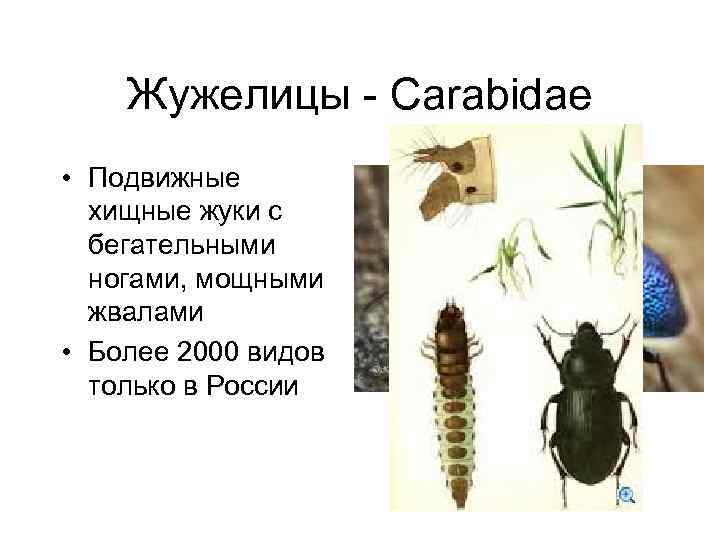 Жужелицы - Carabidae

• Подвижные хищные жуки с бегательными ногами, мощными жвалами

• Более 2000 видов только в России